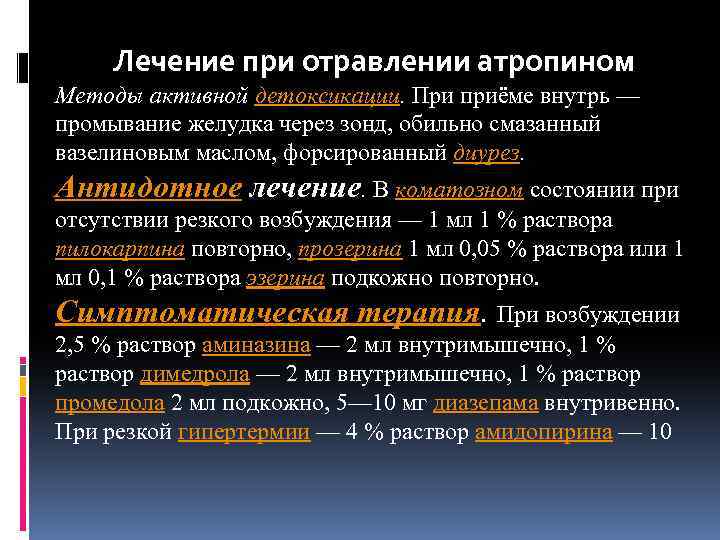 Лечение при отравлении атропином

Методы активной детоксикации. При приёме внутрь — промывание желудка через зонд, обильно смазанный вазелиновым маслом, форсированный диурез.

Антидотное лечение. В коматозном состоянии при отсутствии резкого возбуждения — 1 мл 1 % раствора пилокарпина повторно, прозерина 1 мл 0,05 % раствора или 1 мл 0,1 % раствора эзерина подкожно повторно.

Симптоматическая терапия. При возбуждении 2,5 % раствор аминазина — 2 мл внутримышечно, 1 % раствор димедрола — 2 мл внутримышечно, 1 % раствор промедола 2 мл подкожно, 5—10 мг диазепама внутривенно. При резкой гипертермии — 4 % раствор амидопирина — 10